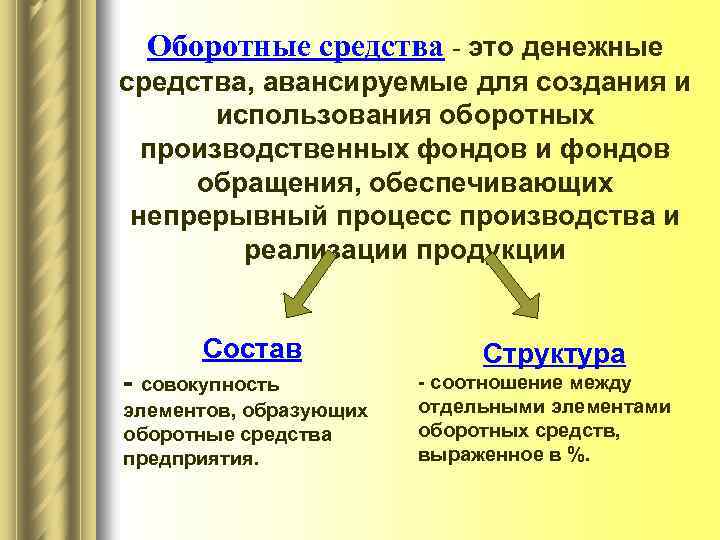 Оборотные средства - это денежные средства, авансируемые для создания и использования оборотных производственных фондов и фондов обращения, обеспечивающих непрерывный процесс производства и реализации продукции

Состав

- совокупность элементов, образующих оборотные средства предприятия.

Структура

- соотношение между отдельными элементами оборотных средств, выраженное в %.